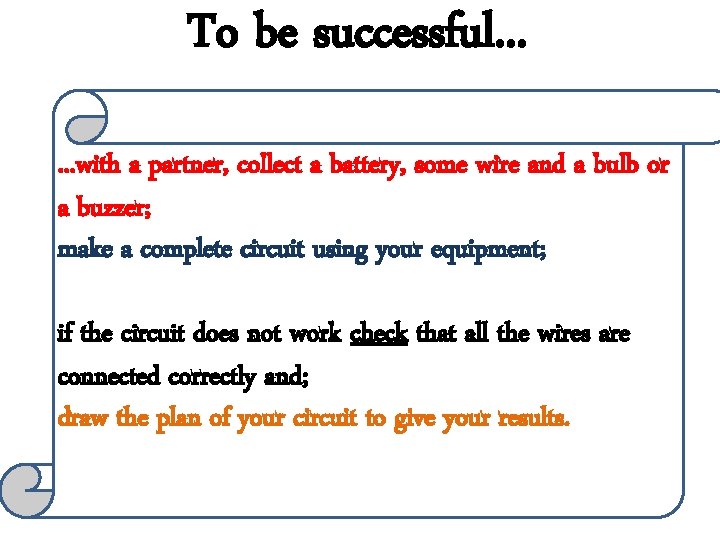 To be successful…

…with a partner, collect a battery, some wire and a bulb or a buzzer;

make a complete circuit using your equipment;

if the circuit does not work check that all the wires are connected correctly and;

draw the plan of your circuit to give your results.